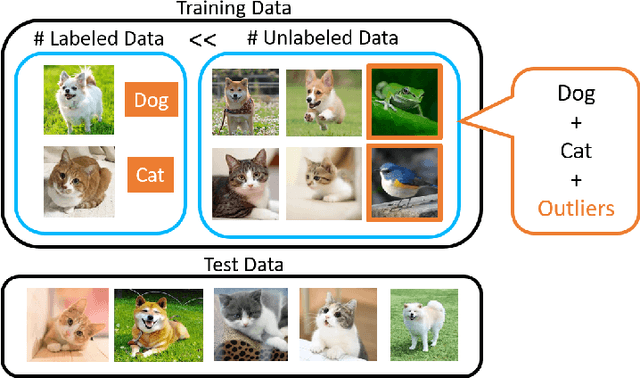 Training Data

# Labeled Data << # Unlabeled Data

Dog

Cat

Dog
+
Cat
+
Outliers

Test Data